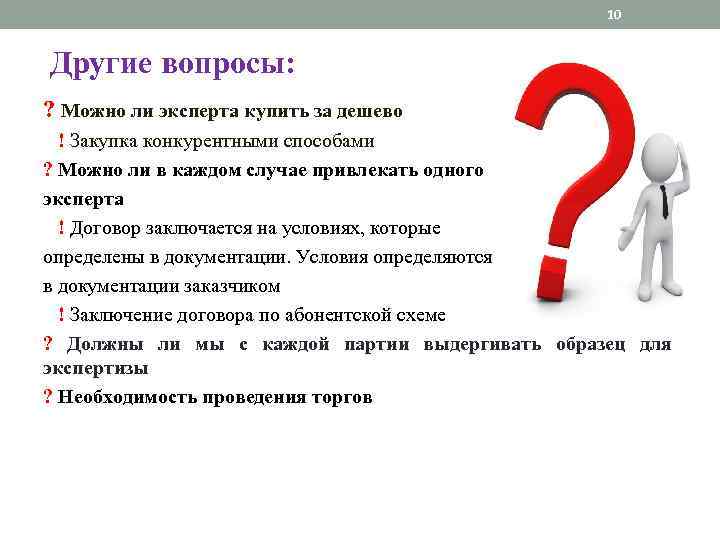 10

Другие вопросы:

? Можно ли эксперта купить за дешево

! Закупка конкурентными способами

? Можно ли в каждом случае привлекать одного эксперта

! Договор заключается на условиях, которые определены в документации. Условия определяются в документации заказчиком

! Заключение договора по абонентской схеме

? Должны ли мы с каждой партии выдергивать образец для экспертизы

? Необходимость проведения торгов